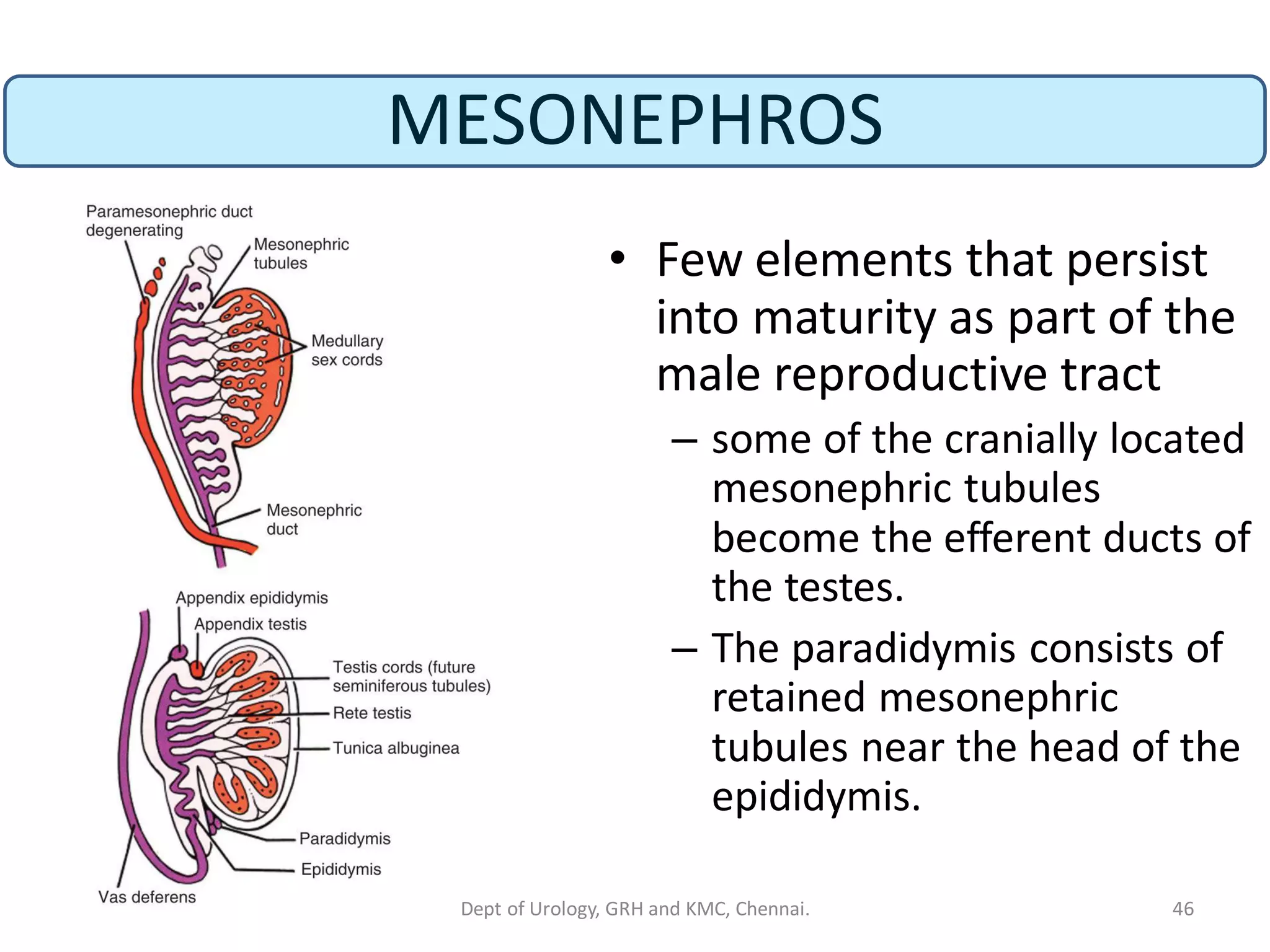 MESONEPHROS

Paramesonephric duct degenerating

Mesonephric tubules

Medullary sex cords

Mesonephric duct

Appendix epididymis

Appendix testis

Testis cords (future seminiferous tubules)

Rete testis

Tunica albuginea

Paradidymis

Epididymis

Vas deferens

• Few elements that persist into maturity as part of the male reproductive tract

– some of the cranially located mesonephric tubules become the efferent ducts of the testes.

– The paradidymis consists of retained mesonephric tubules near the head of the epididymis.

Dept of Urology, GRH and KMC, Chennai.

46